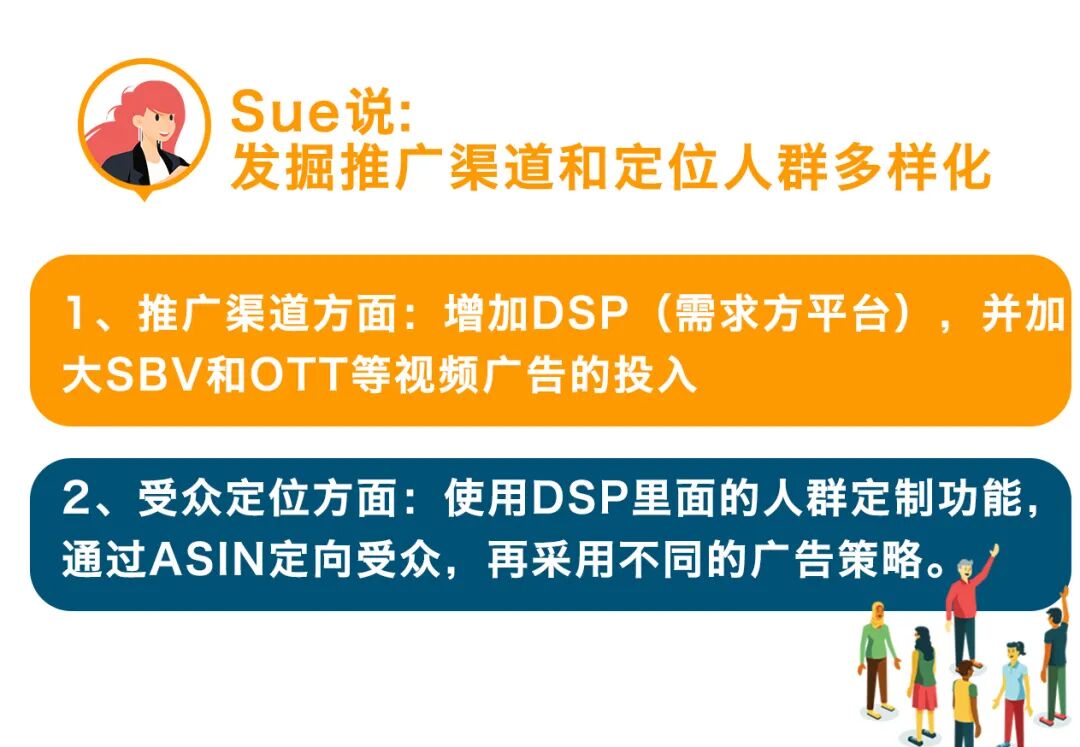 Sue说:
发掘推广渠道和定位人群多样化

1、推广渠道方面：增加DSP（需求方平台），并加大SBV和OTT等视频广告的投入

2、受众定位方面：使用DSP里面的人群定制功能，通过ASIN定向受众，再采用不同的广告策略。